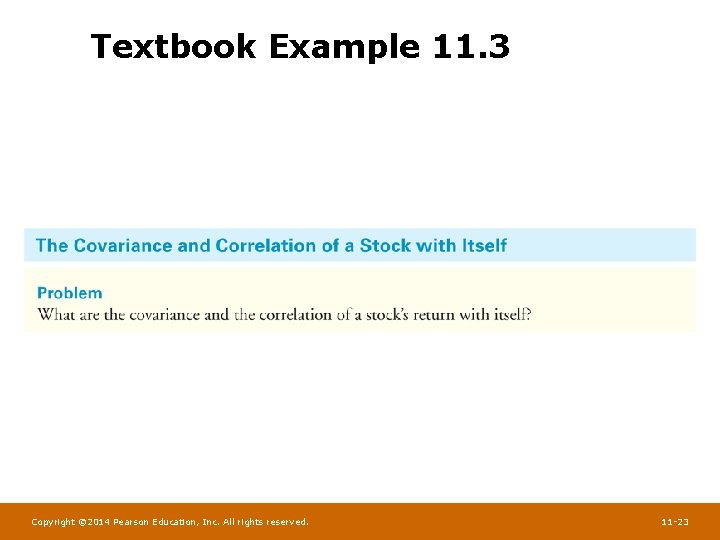 Textbook Example 11.3

The Covariance and Correlation of a Stock with Itself

Problem

What are the covariance and the correlation of a stock's return with itself?

Copyright ©2014 Pearson Education, Inc. All rights reserved.

11-23